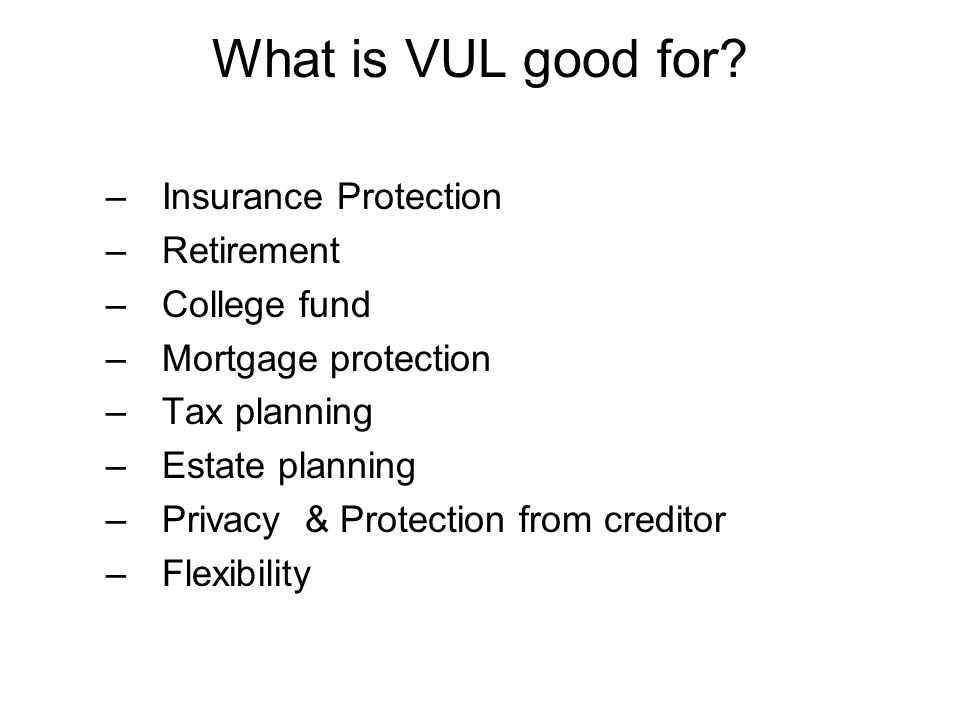 What is VUL good for?

– Insurance Protection
– Retirement
– College fund
– Mortgage protection
– Tax planning
– Estate planning
– Privacy & Protection from creditor
– Flexibility